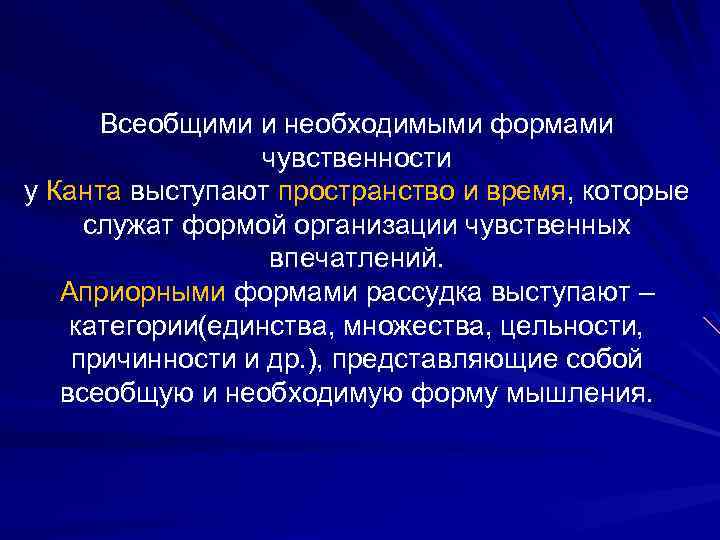 Всеобщими и необходимыми формами чувственности
у Канта выступают пространство и время, которые служат формой организации чувственных впечатлений.
Априорными формами рассудка выступают – категории(единства, множества, цельности, причинности и др.), представляющие собой всеобщую и необходимую форму мышления.